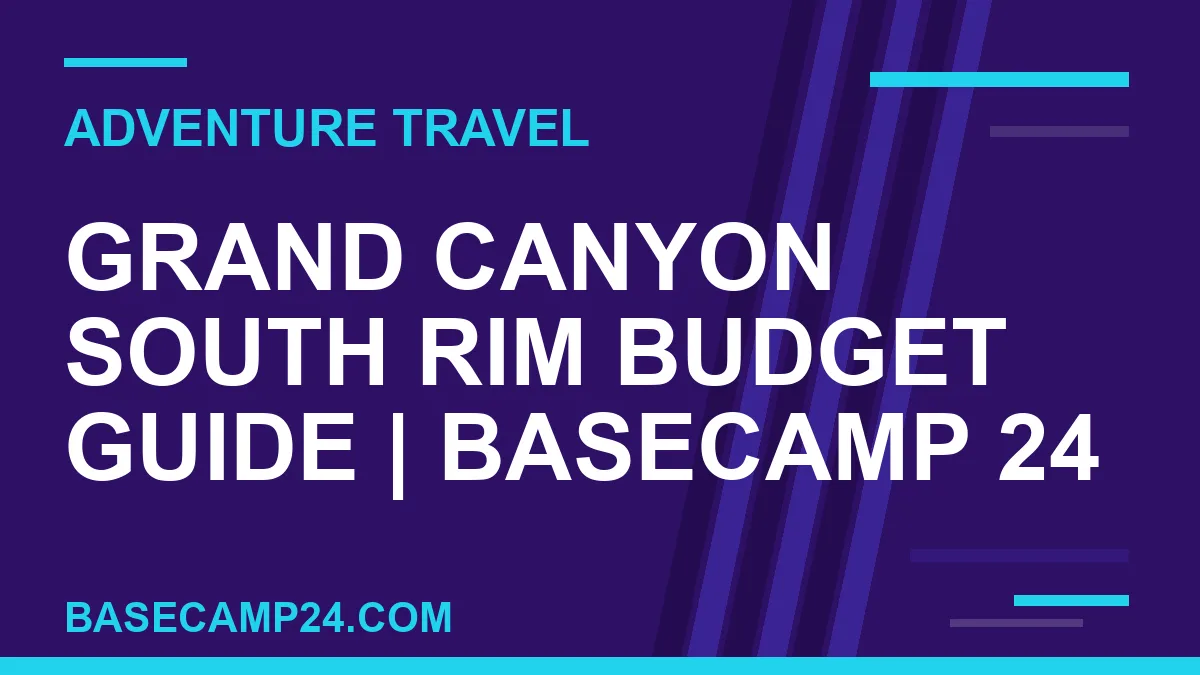 ADVENTURE TRAVEL

GRAND CANYON SOUTH RIM BUDGET GUIDE | BASECAMP 24

BASECAMP24.COM